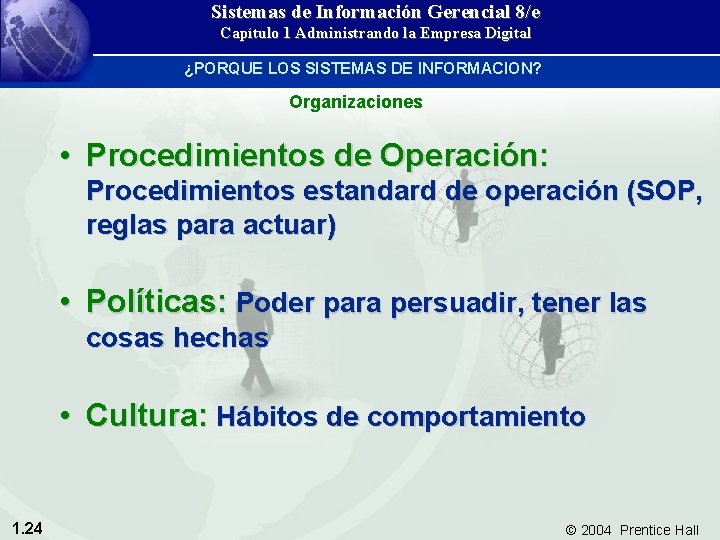 Sistemas de Información Gerencial 8/e
Capítulo 1 Administrando la Empresa Digital

¿PORQUE LOS SISTEMAS DE INFORMACION?

Organizaciones

• Procedimientos de Operación: Procedimientos estandard de operación (SOP, reglas para actuar)

• Políticas: Poder para persuadir, tener las cosas hechas

• Cultura: Hábitos de comportamiento

1.24

© 2004 Prentice Hall